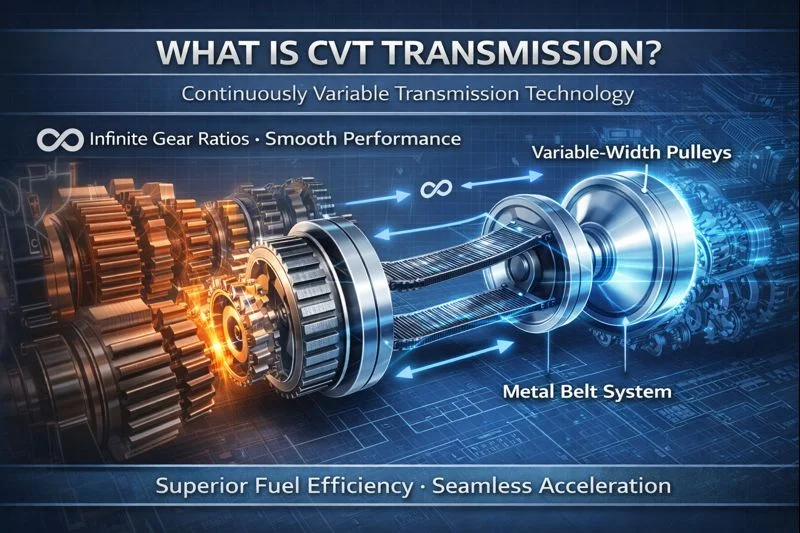 WHAT IS CVT TRANSMISSION?

Continuously Variable Transmission Technology

∞ Infinite Gear Ratios · Smooth Performance

Variable-Width Pulleys

∞

Metal Belt System

Superior Fuel Efficiency · Seamless Acceleration